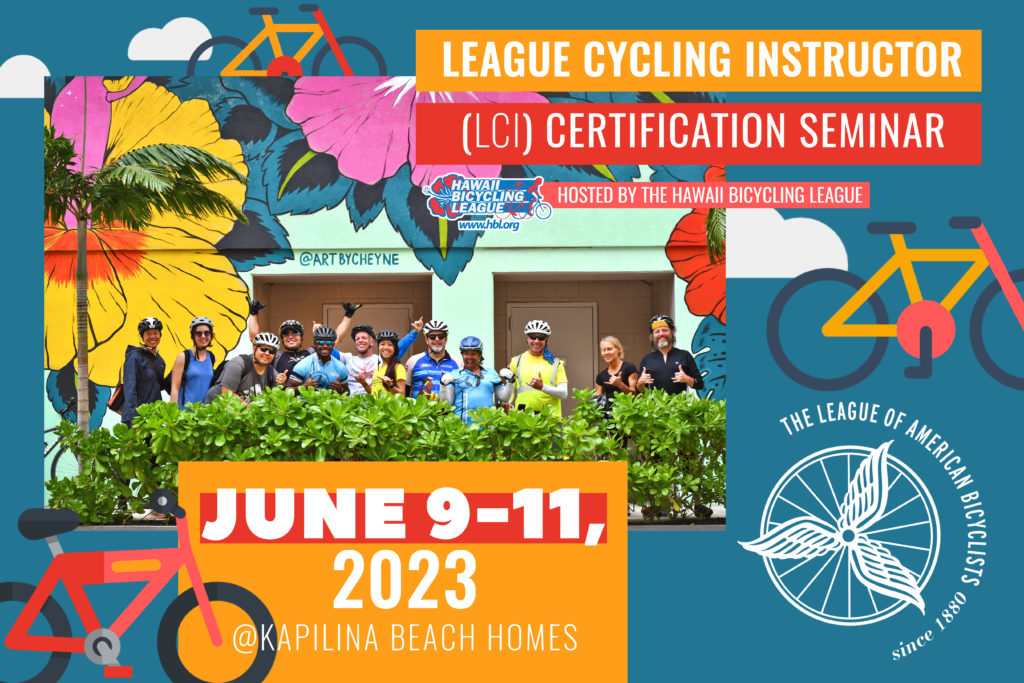 LEAGUE CYCLING INSTRUCTOR

(LCI) CERTIFICATION SEMINAR

HAWAII BICYCLING LEAGUE
www.hbl.org

HOSTED BY THE HAWAII BICYCLING LEAGUE

@ARTBYCHEYNE

JUNE 9-11, 2023

@KAPILINA BEACH HOMES

THE LEAGUE OF AMERICAN BICYCLISTS
since 1880